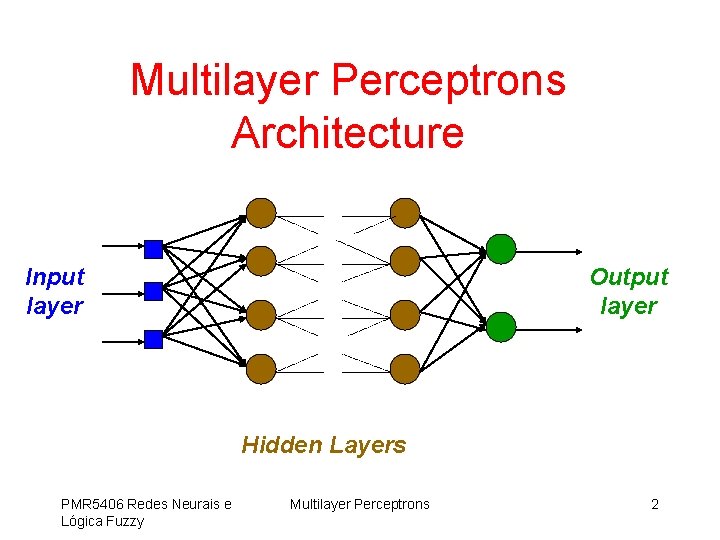 Multilayer Perceptrons Architecture

Input layer

Output layer

Hidden Layers

PMR5406 Redes Neurais e Lógica Fuzzy

Multilayer Perceptrons

2